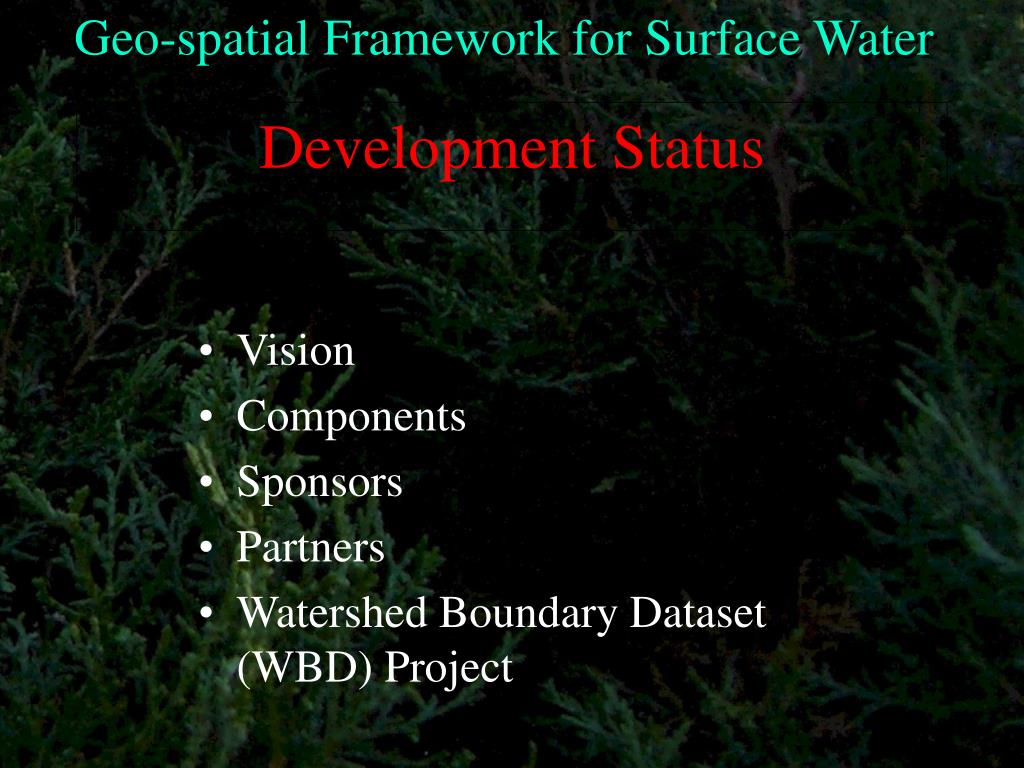 Geo-spatial Framework for Surface Water

Development Status

• Vision
• Components
• Sponsors
• Partners
• Watershed Boundary Dataset (WBD) Project